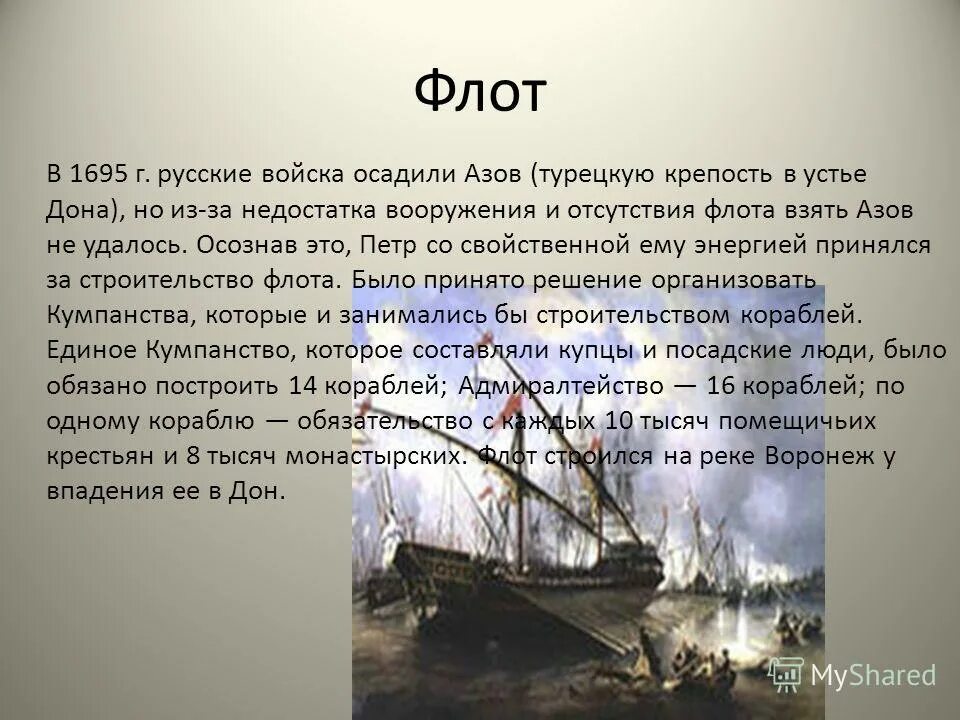 Флот

В 1695 г. русские войска осадили Азов (турецкую крепость в устье Дона), но из-за недостатка вооружения и отсутствия флота взять Азов не удалось. Осознав это, Петр со свойственной ему энергией принялся за строительство флота. Было принято решение организовать Кумпанства, которые и занимались бы строительством кораблей. Единое Кумпанство, которое составляли купцы и посадские люди, было обязано построить 14 кораблей; Адмиралтейство — 16 кораблей; по одному кораблю — обязательство с каждых 10 тысяч помещичьих крестьян и 8 тысяч монастырских. Флот строился на реке Воронеж у впадения ее в Дон.

MyShared